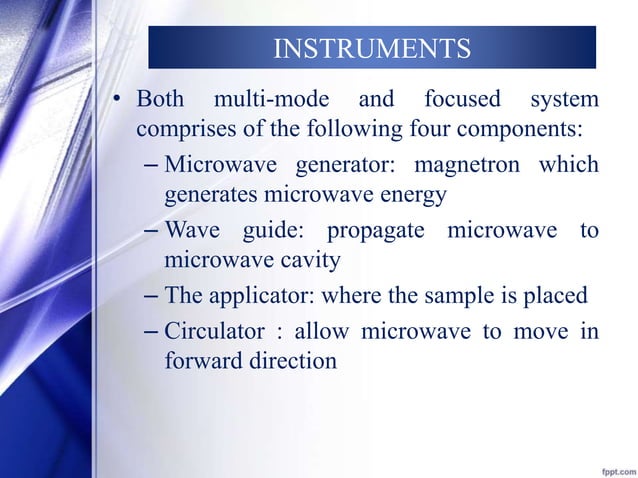 INSTRUMENTS

• Both multi-mode and focused system comprises of the following four components:

– Microwave generator: magnetron which generates microwave energy

– Wave guide: propagate microwave to microwave cavity

– The applicator: where the sample is placed

– Circulator : allow microwave to move in forward direction

fppt.com